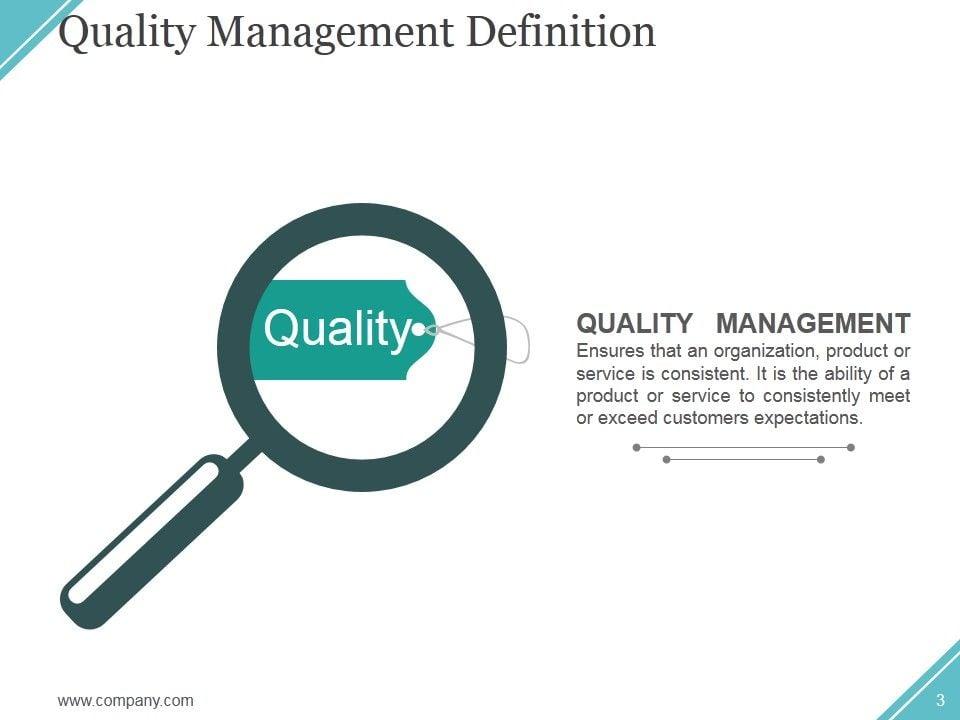 Quality Management Definition

Quality

QUALITY MANAGEMENT

Ensures that an organization, product or service is consistent. It is the ability of a product or service to consistently meet or exceed customers expectations.

www.company.com

3